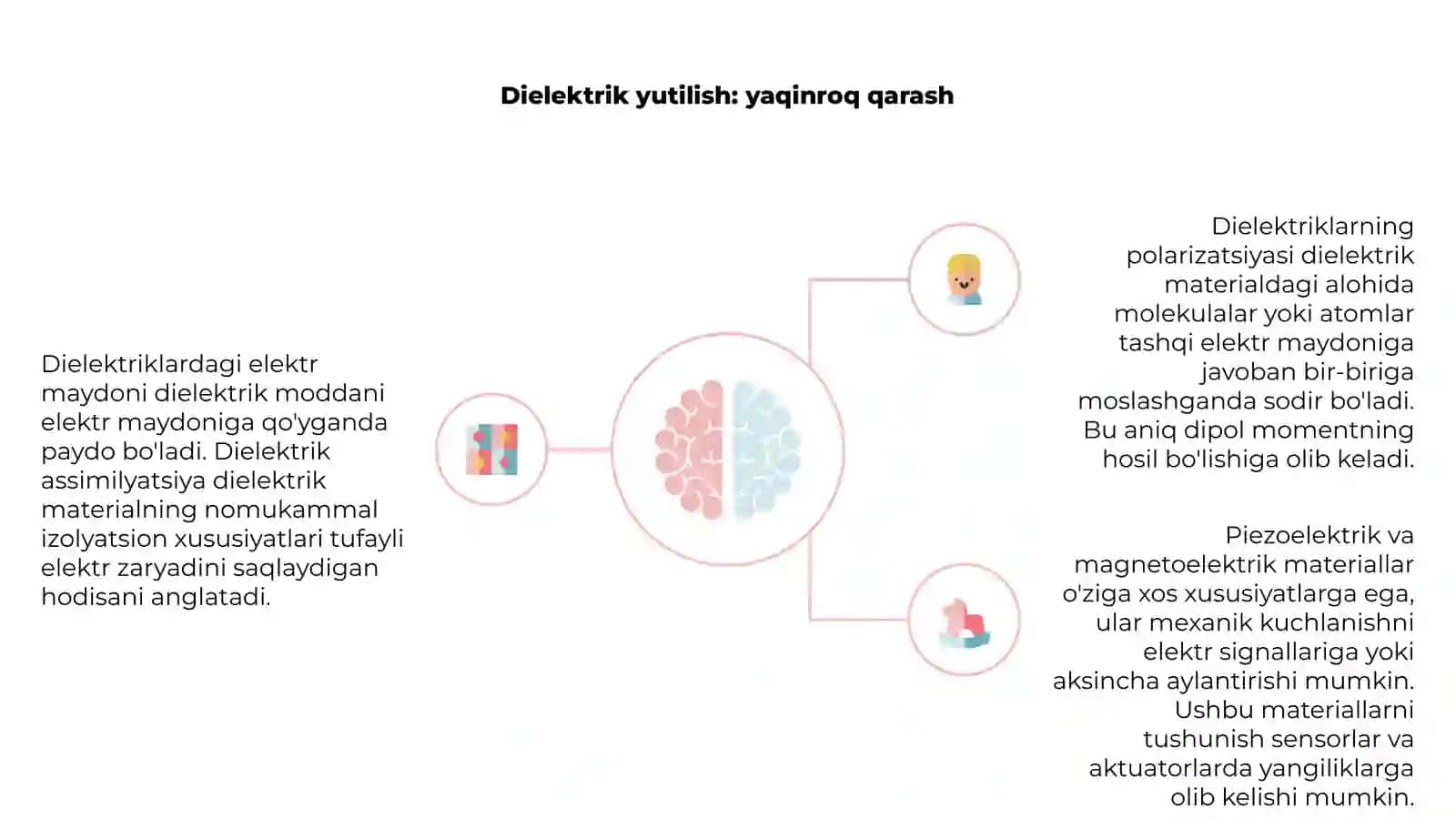 Dielektrik yutilish: yaqinroq qarash

Dielektriklardagi elektr maydoni dielektrik moddani elektr maydoniga qo'yganda paydo bo'ladi. Dielektrik assimilyatsiya dielektrik materialning nomukammal izolyatsion xususiyatlari tufayli elektr zaryadini saqlaydigan hodisani anglatadi.

Dielektriklarning polarizatsiyasi dielektrik materialdagi alohida molekulalar yoki atomlar tashqi elektr maydoniga javoban bir-biriga moslashganda sodir bo'ladi. Bu aniq dipol momentning hosil bo'lishiga olib keladi.

Piezoelektrik va magnetoelektrik materiallar o'ziga xos xususiyatlarga ega, ular mexanik kuchlanishni elektr signallariga yoki aksincha aylantirishi mumkin. Ushbu materiallarni tushunish sensorlar va aktuatorlarda yangiliklarga olib kelishi mumkin.